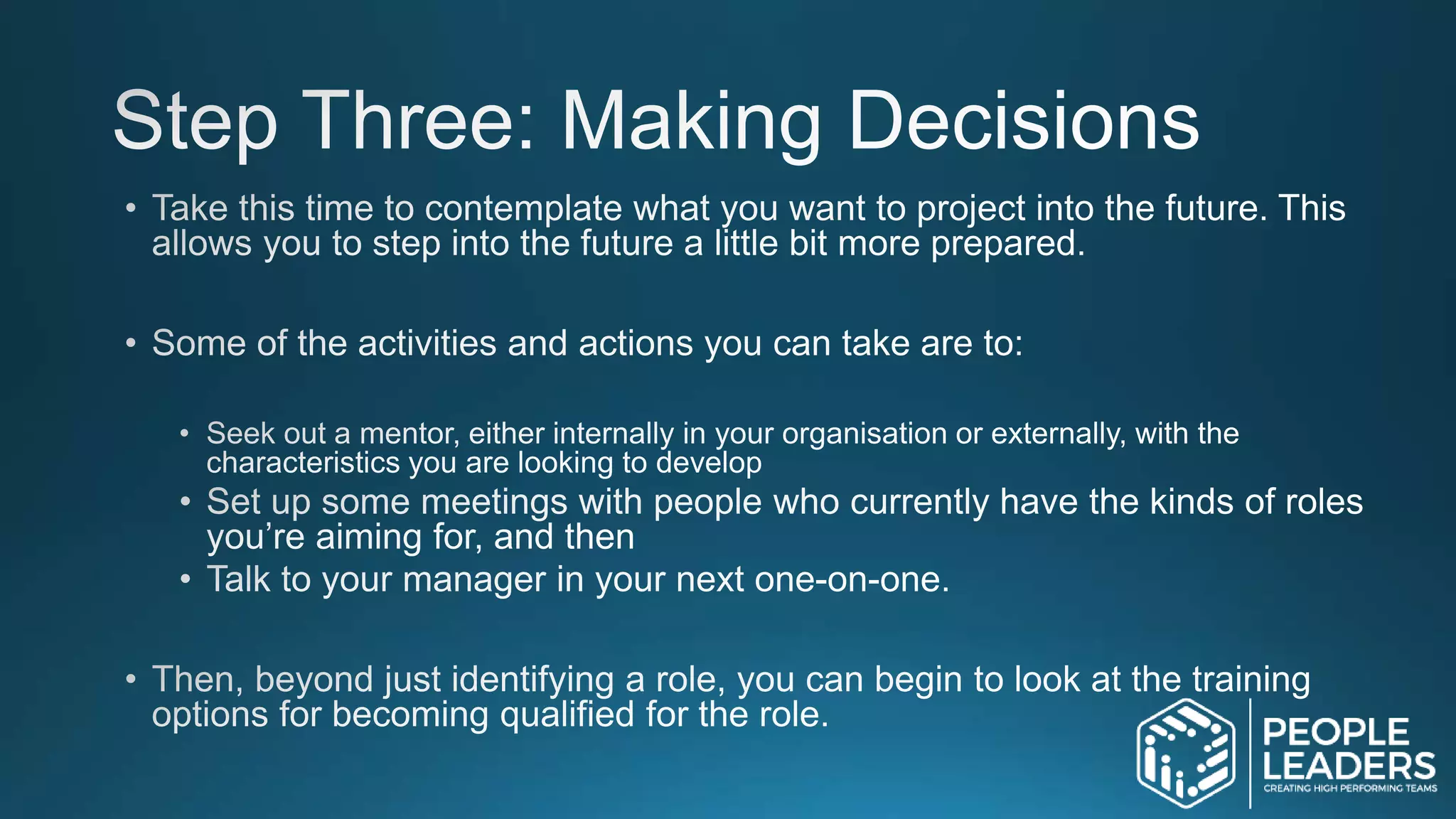 Step Three: Making Decisions

• Take this time to contemplate what you want to project into the future. This allows you to step into the future a little bit more prepared.

• Some of the activities and actions you can take are to:

• Seek out a mentor, either internally in your organisation or externally, with the characteristics you are looking to develop
• Set up some meetings with people who currently have the kinds of roles you're aiming for, and then
• Talk to your manager in your next one-on-one.

• Then, beyond just identifying a role, you can begin to look at the training options for becoming qualified for the role.

PEOPLE LEADERS
CREATING HIGH PERFORMING TEAMS